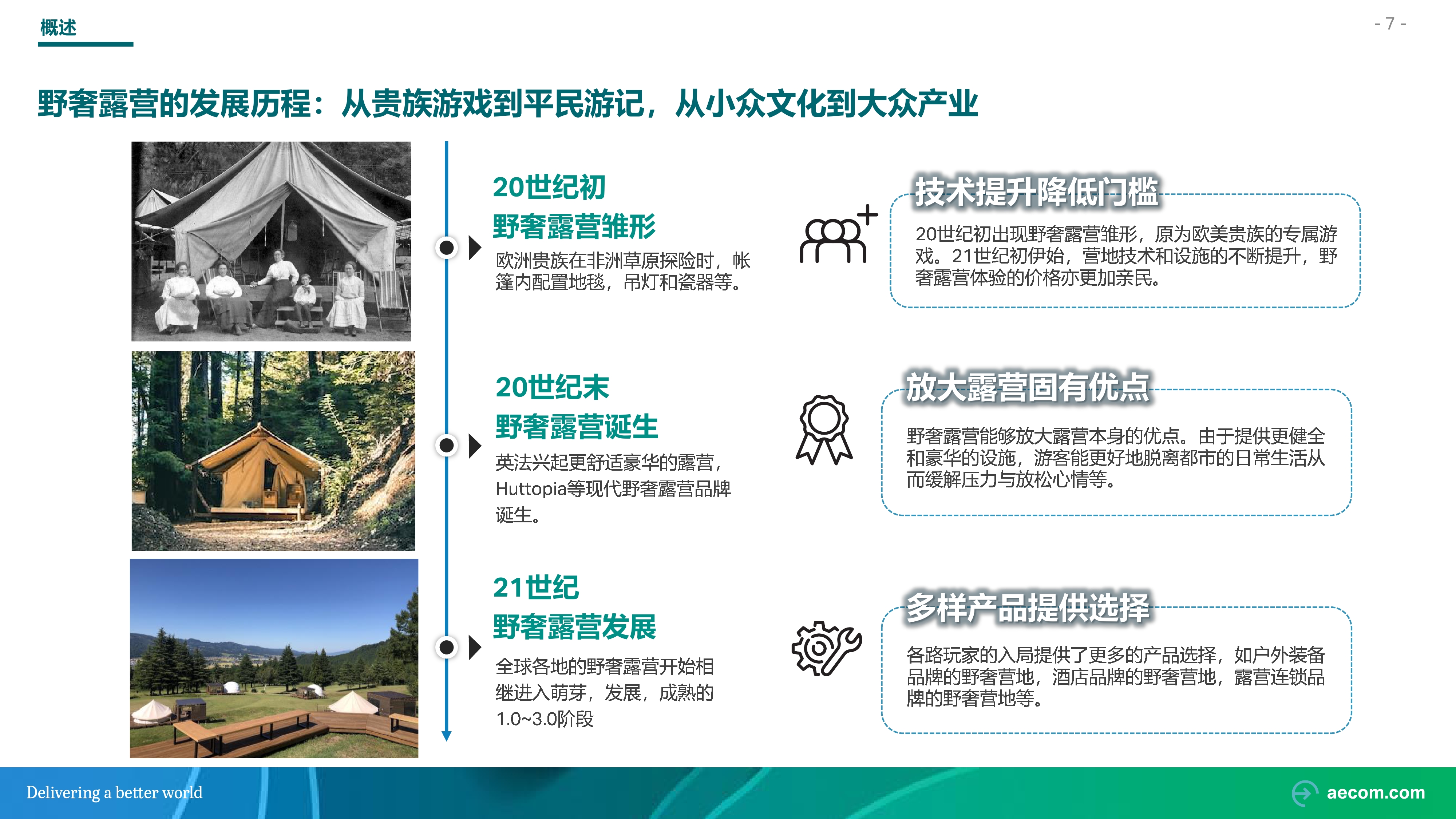 概述

- 7 -

野奢露营的发展历程：从贵族游戏到平民游记，从小众文化到大众产业

20世纪初
野奢露营雏形
欧洲贵族在非洲草原探险时，帐篷内配置地毯，吊灯和瓷器等。

20世纪末
野奢露营诞生
英法兴起更舒适豪华的露营，Huttopia等现代野奢露营品牌诞生。

21世纪
野奢露营发展
全球各地的野奢露营开始相继进入萌芽，发展，成熟的1.0~3.0阶段

技术提升降低门槛
20世纪初出现野奢露营雏形，原为欧美贵族的专属游戏。21世纪初伊始，营地技术和设施的不断提升，野奢露营体验的价格亦更加亲民。

放大露营固有优点
野奢露营能够放大露营本身的优点。由于提供更健全和豪华的设施，游客能更好地脱离都市的日常生活从而缓解压力与放松心情等。

多样产品提供选择
各路玩家的入局提供了更多的产品选择，如户外装备品牌的野奢营地，酒店品牌的野奢营地，露营连锁品牌的野奢营地等。

Delivering a better world

aecom.com